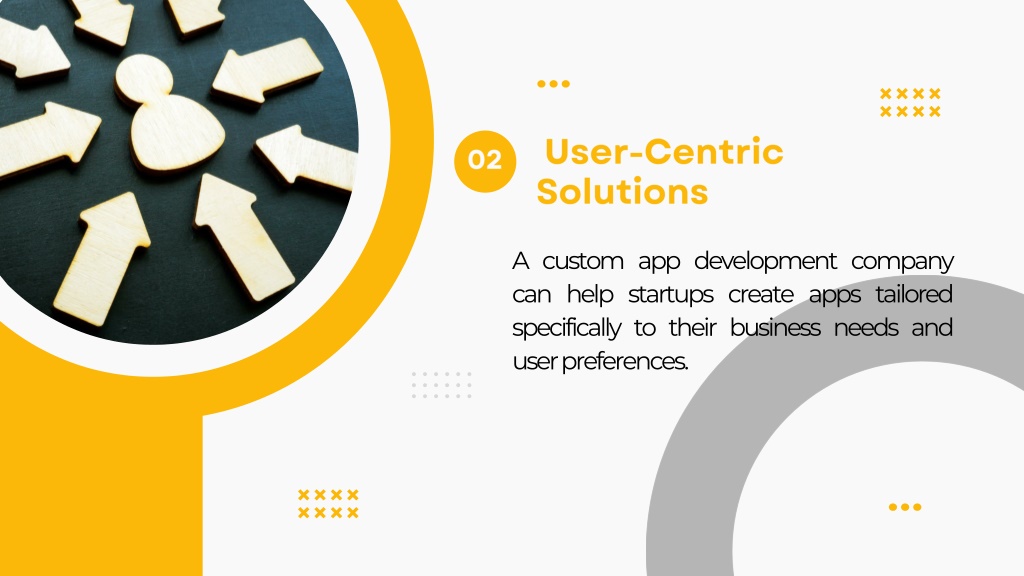 02

User-Centric Solutions

A custom app development company can help startups create apps tailored specifically to their business needs and user preferences.